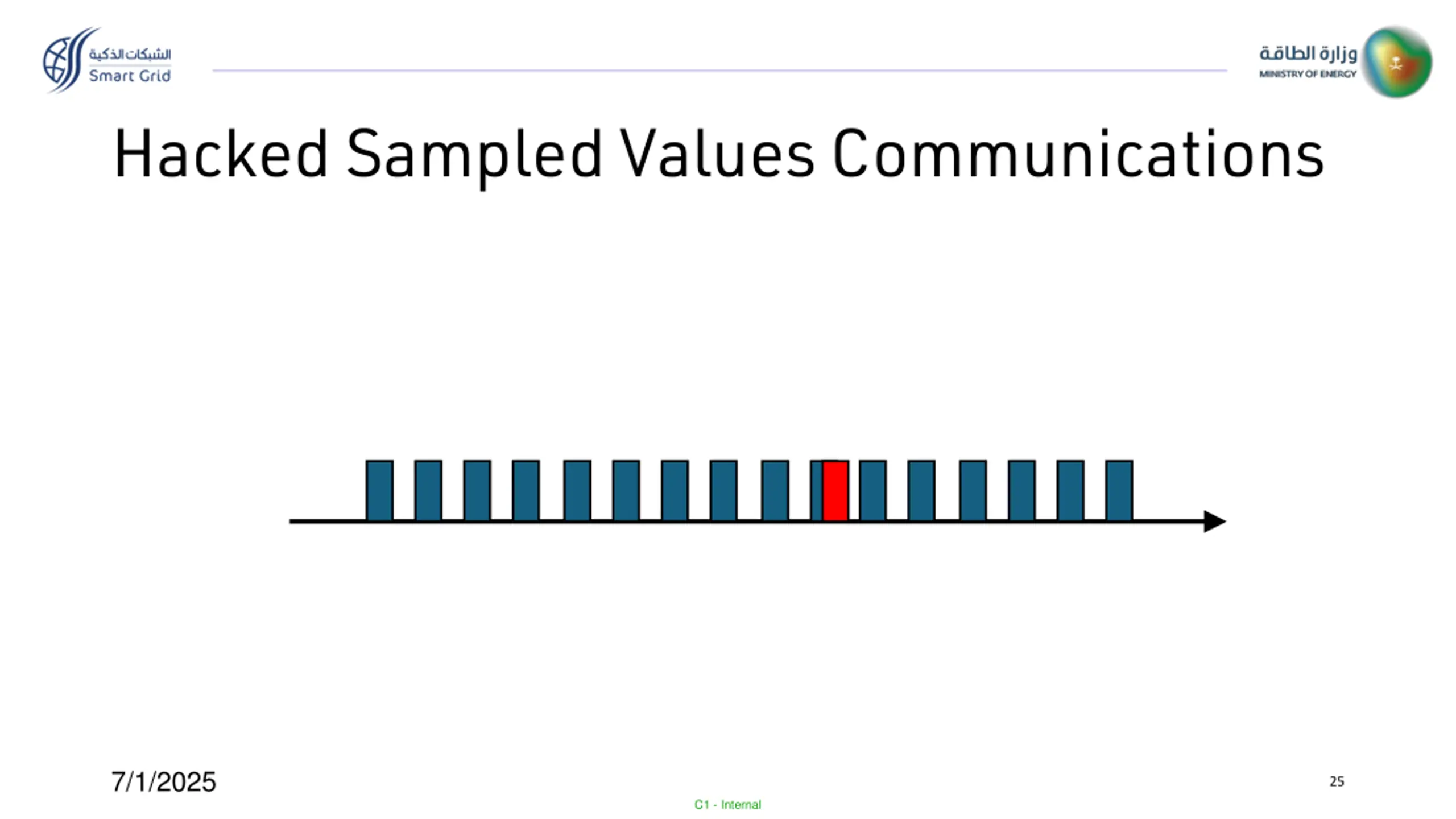 الشبكات الذكية
Smart Grid

وزارة الطاقة
MINISTRY OF ENERGY

Hacked Sampled Values Communications

7/1/2025

25

C1 - Internal